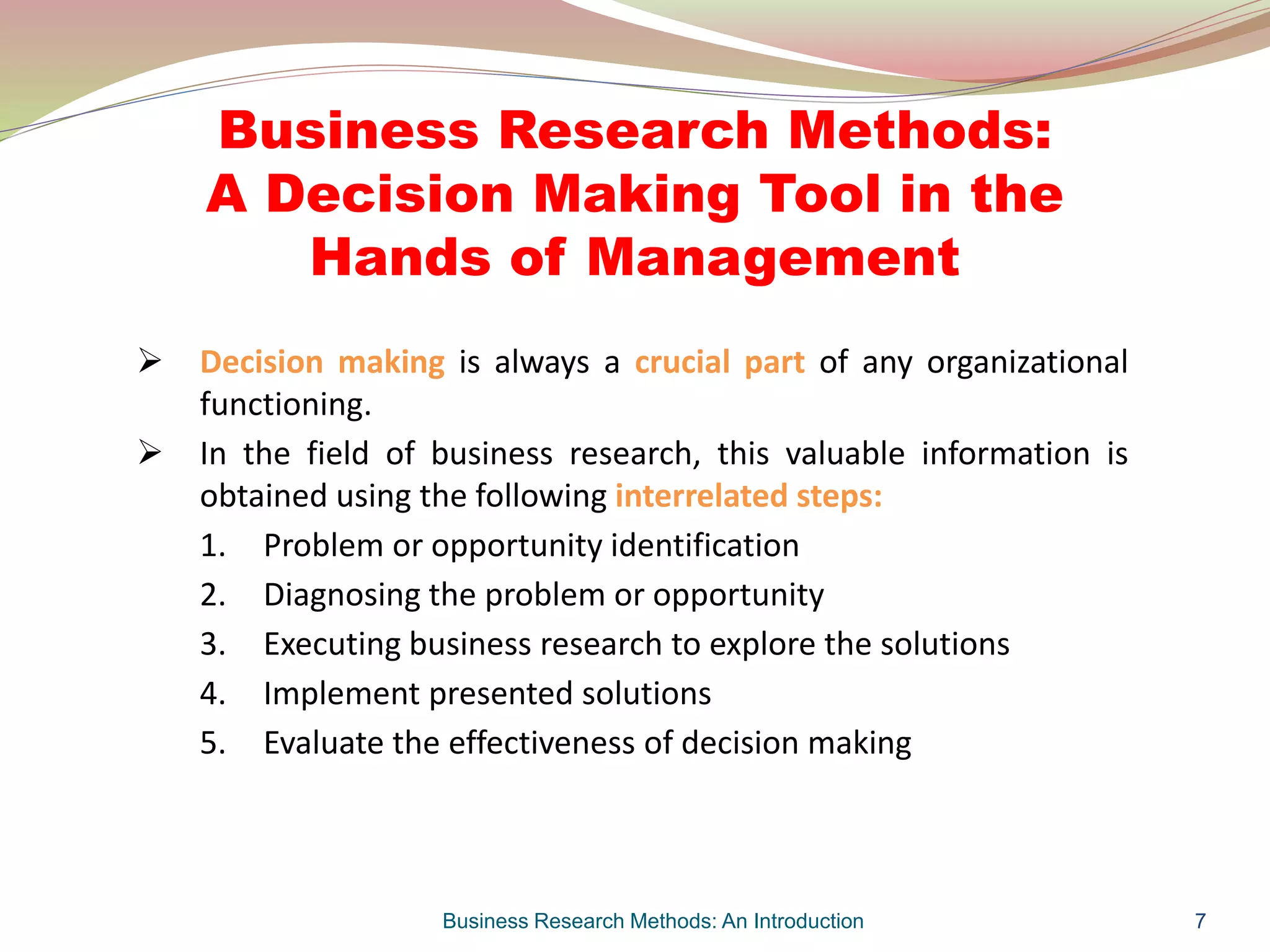 Business Research Methods:
A Decision Making Tool in the Hands of Management

➢ Decision making is always a crucial part of any organizational functioning.

➢ In the field of business research, this valuable information is obtained using the following interrelated steps:

1. Problem or opportunity identification
2. Diagnosing the problem or opportunity
3. Executing business research to explore the solutions
4. Implement presented solutions
5. Evaluate the effectiveness of decision making

Business Research Methods: An Introduction

7